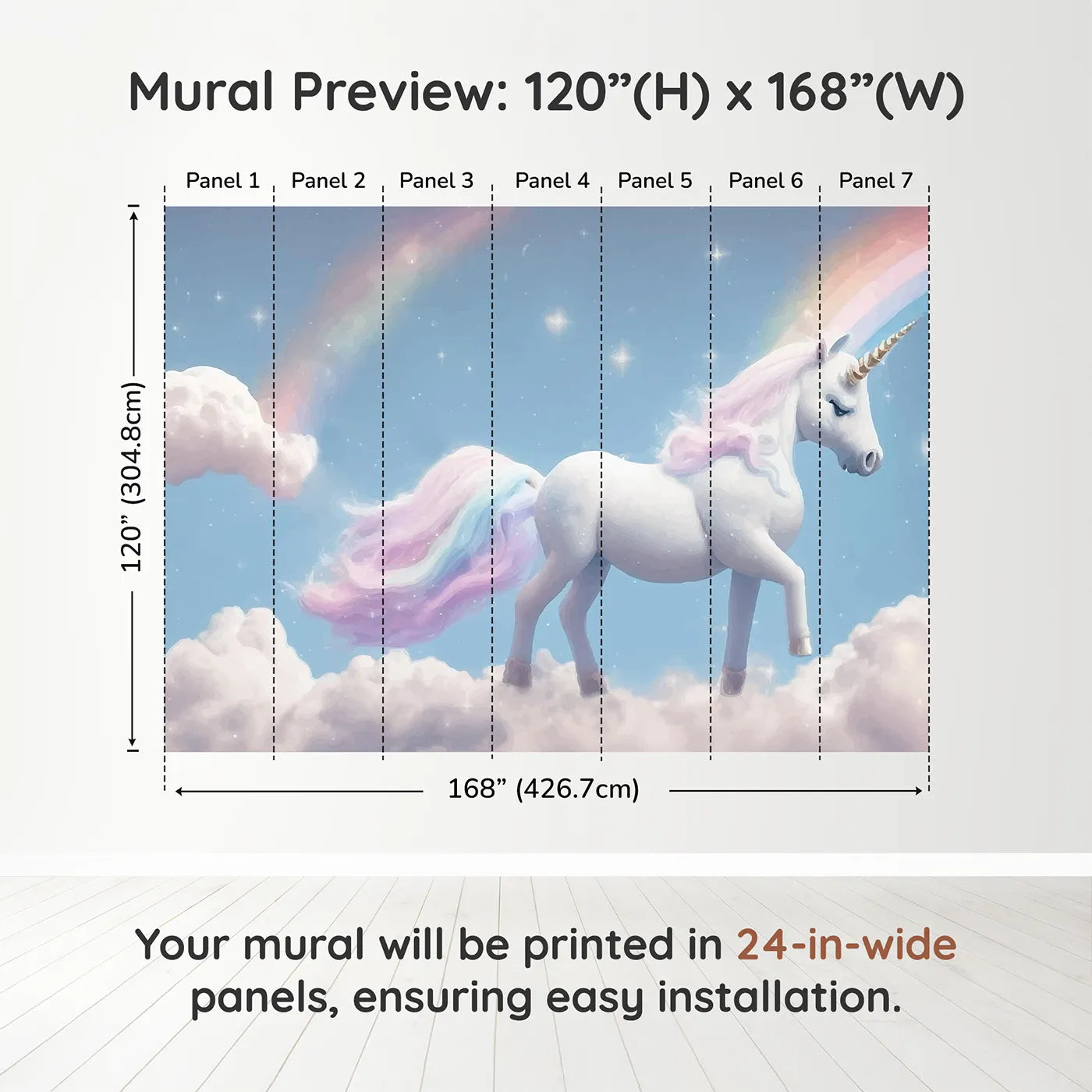 Mural Preview: 120”(H) x 168”(W)

Panel 1 Panel 2 Panel 3 Panel 4 Panel 5 Panel 6 Panel 7

120” (304.8cm)

168” (426.7cm)

Your mural will be printed in 24-in-wide panels, ensuring easy installation.